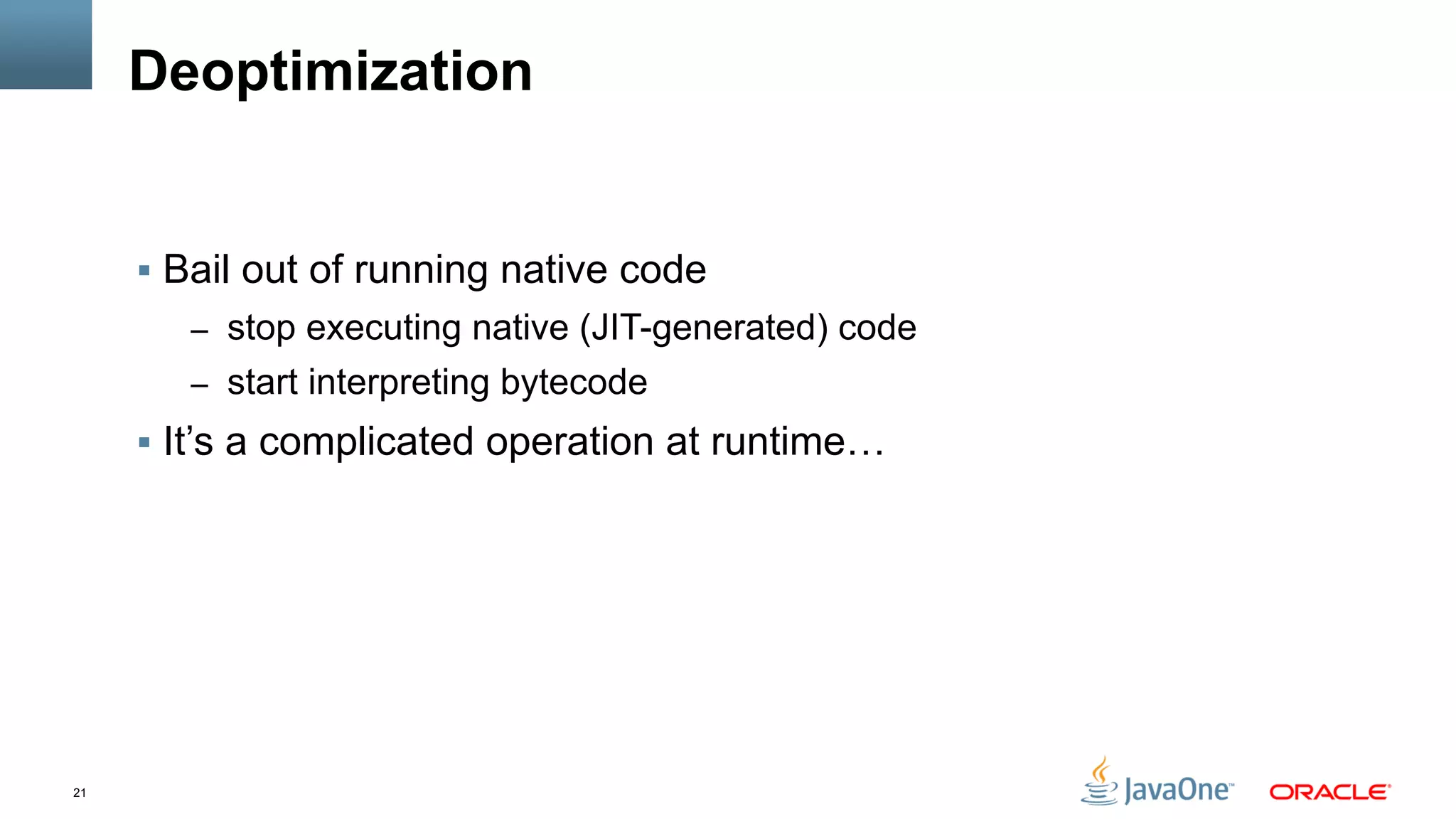 Deoptimization

▪ Bail out of running native code
– stop executing native (JIT-generated) code
– start interpreting bytecode
▪ It’s a complicated operation at runtime…

21

JavaOne™ ORACLE®